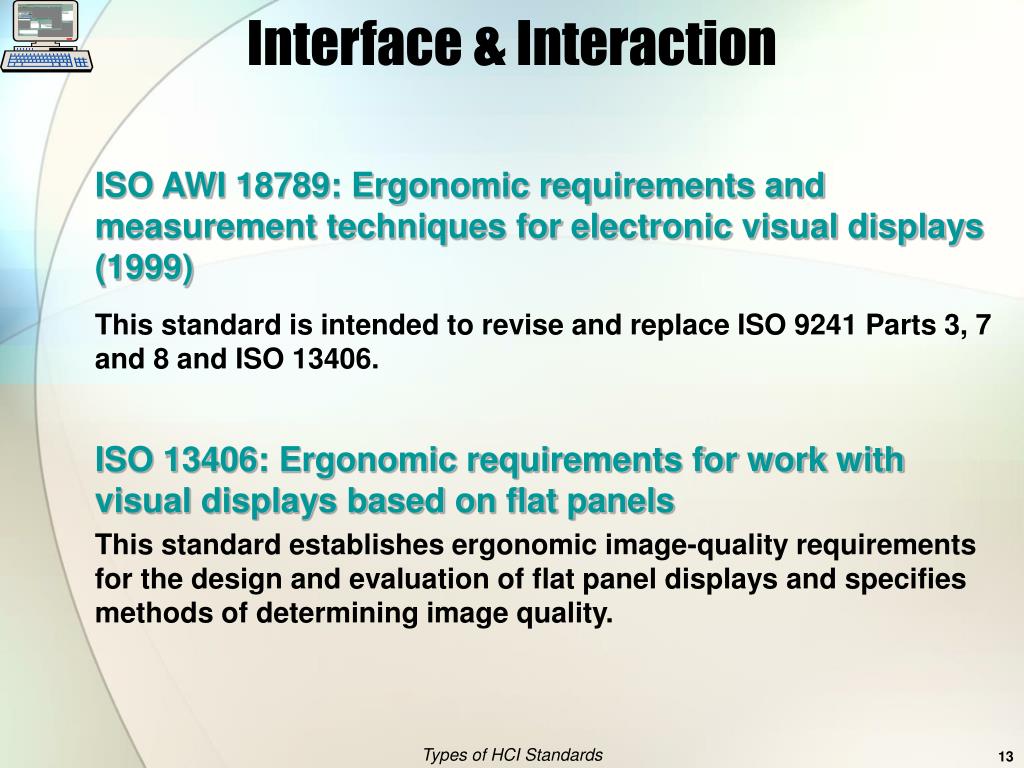 Interface & Interaction

ISO AWI 18789: Ergonomic requirements and measurement techniques for electronic visual displays (1999)

This standard is intended to revise and replace ISO 9241 Parts 3, 7 and 8 and ISO 13406.

ISO 13406: Ergonomic requirements for work with visual displays based on flat panels

This standard establishes ergonomic image-quality requirements for the design and evaluation of flat panel displays and specifies methods of determining image quality.

Types of HCI Standards

13